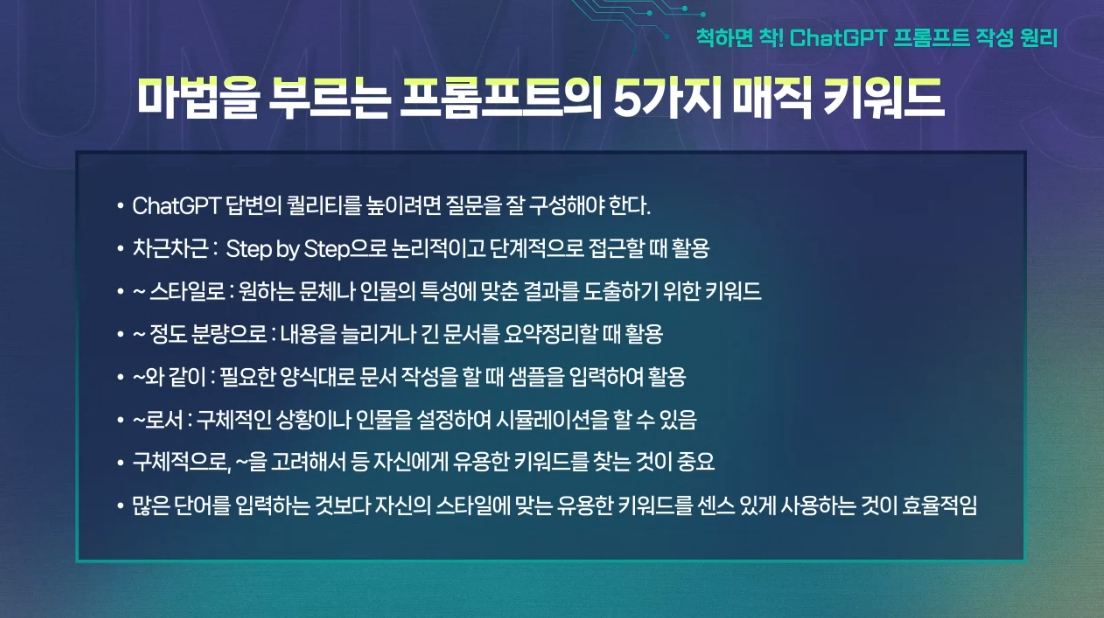 척하면 착! ChatGPT 프롬프트 작성 원리

마법을 부르는 프롬프트의 5가지 매직 키워드

• ChatGPT 답변의 퀄리티를 높이려면 질문을 잘 구성해야 한다.
• 차근차근 : Step by Step으로 논리적이고 단계적으로 접근할 때 활용
• ~ 스타일로 : 원하는 문체나 인물의 특성에 맞춘 결과를 도출하기 위한 키워드
• ~ 정도 분량으로 : 내용을 늘리거나 긴 문서를 요약정리할 때 활용
• ~와 같이 : 필요한 양식대로 문서 작성을 할 때 샘플을 입력하여 활용
• ~로서 : 구체적인 상황이나 인물을 설정하여 시뮬레이션을 할 수 있음
• 구체적으로, ~을 고려해서 등 자신에게 유용한 키워드를 찾는 것이 중요
• 많은 단어를 입력하는 것보다 자신의 스타일에 맞는 유용한 키워드를 센스 있게 사용하는 것이 효율적임